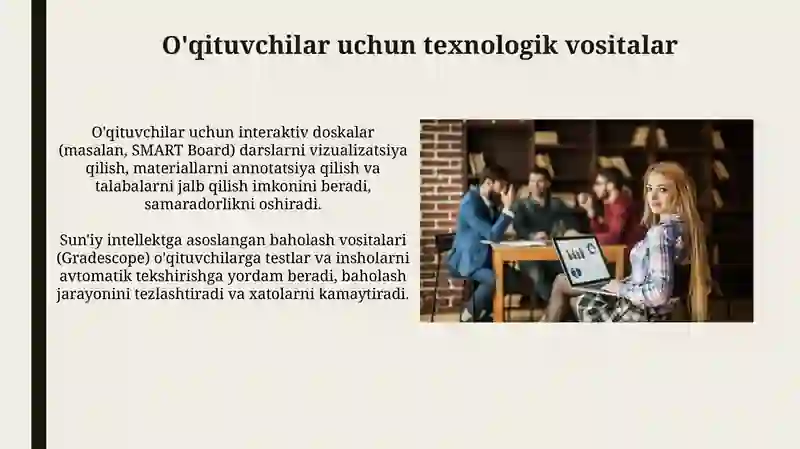 O'qituvchilar uchun texnologik vositalar

O'qituvchilar uchun interaktiv doskalar (masalan, SMART Board) darslarni vizualizatsiya qilish, materiallarni annotatsiya qilish va talabalarni jalb qilish imkonini beradi, samaradorlikni oshiradi.

Sun'iy intellektga asoslangan baholash vositalari (Gradescope) o'qituvchilarga testlar va insholarni avtomatik tekshirishga yordam beradi, baholash jarayonini tezlashtiradi va xatolarni kamaytiradi.